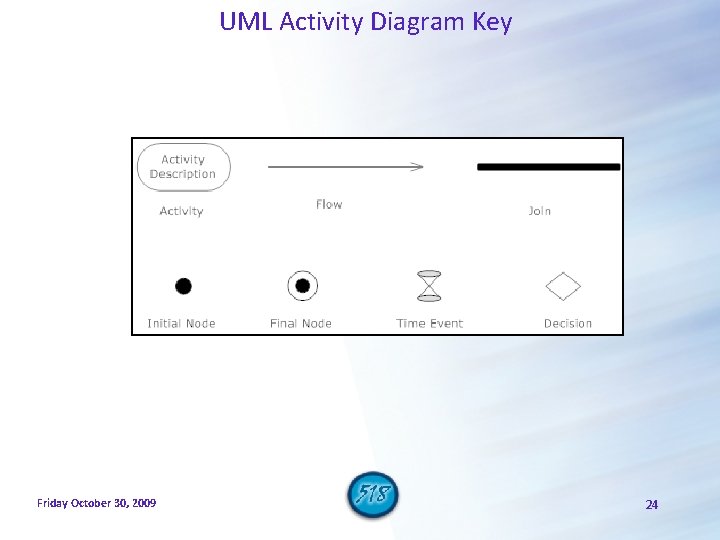 UML Activity Diagram Key

Activity Description

Activity

Flow

Join

Initial Node

Final Node

Time Event

Decision

Friday October 30, 2009

518

24